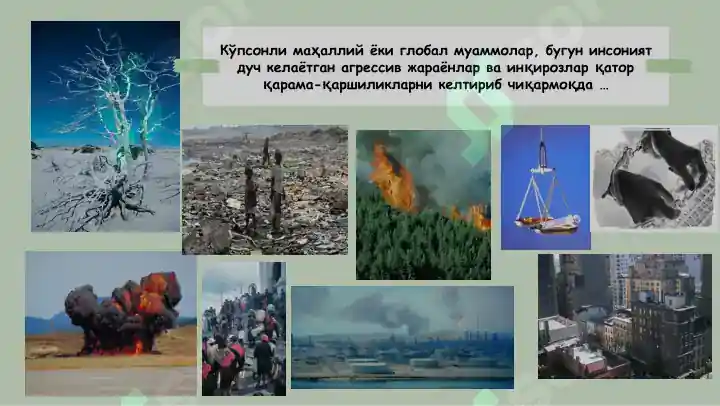 Кўпсонли маҳаллий ёки глобал муаммолар, бугун инсоният дуч келаётган агрессив жараёнлар ва инқирозлар қатор қарама-қаршиликларни келтириб чиқармоқда …